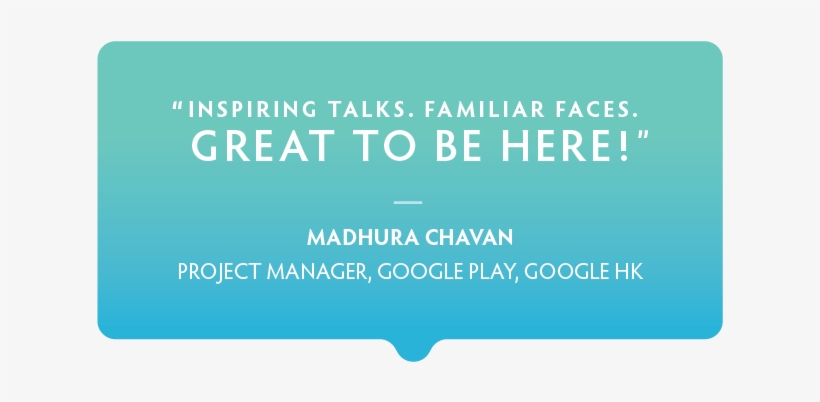 “INSPIRING TALKS. FAMILIAR FACES. GREAT TO BE HERE!”

MADHURA CHAVAN
PROJECT MANAGER, GOOGLE PLAY, GOOGLE HK